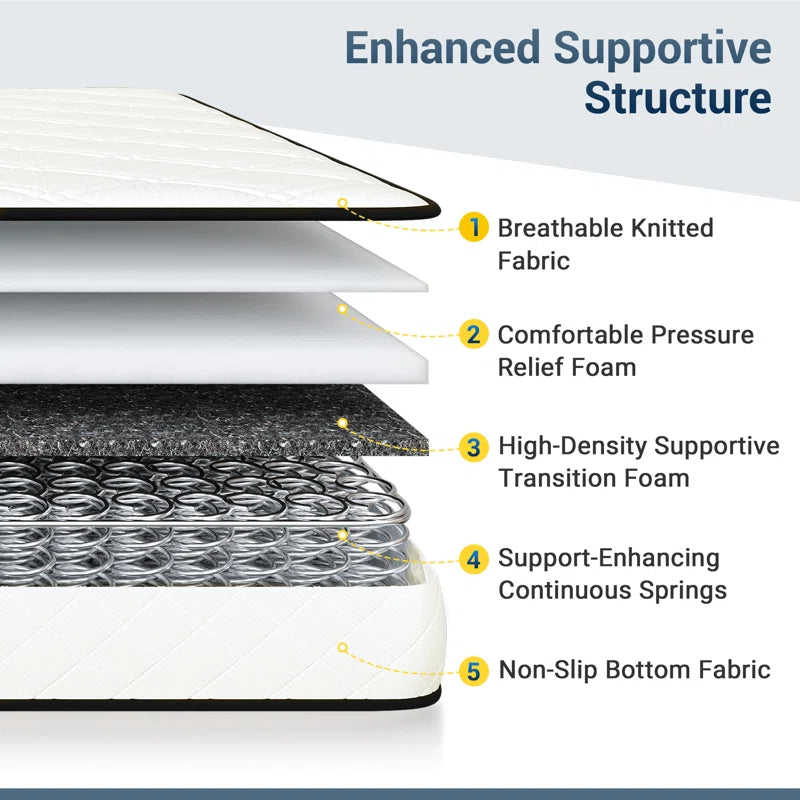 Enhanced Supportive Structure

1 Breathable Knitted Fabric

2 Comfortable Pressure Relief Foam

3 High-Density Supportive Transition Foam

4 Support-Enhancing Continuous Springs

5 Non-Slip Bottom Fabric